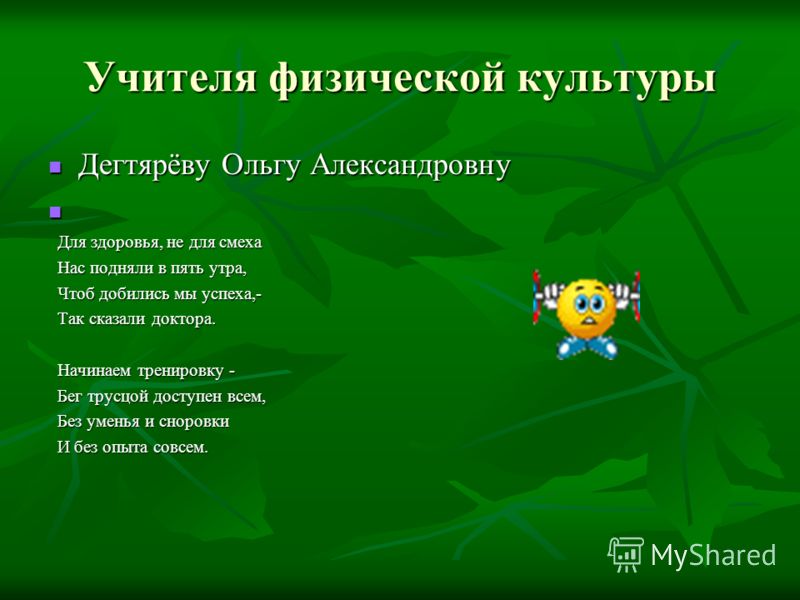 Учителя физической культуры

Дегтярёву Ольгу Александровну

Для здоровья, не для смеха
Нас подняли в пять утра,
Чтоб добились мы успеха,-
Так сказали доктора.

Начинаем тренировку -
Бег трусцой доступен всем,
Без уменья и сноровки
И без опыта совсем.

MyShared